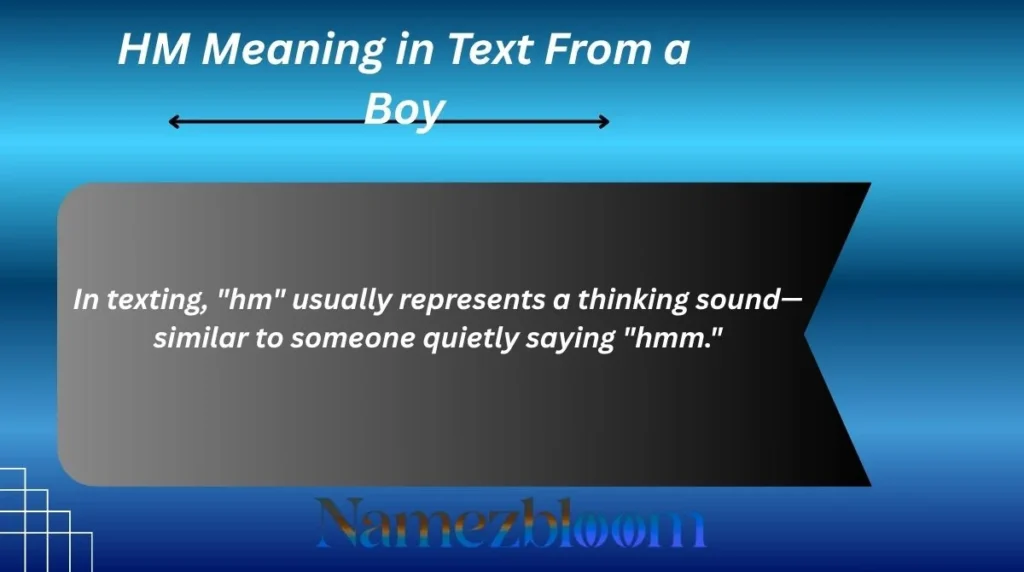 HM Meaning in Text From a Boy

In texting, "hm" usually represents a thinking sound—similar to someone quietly saying "hmm."

Namezbloom